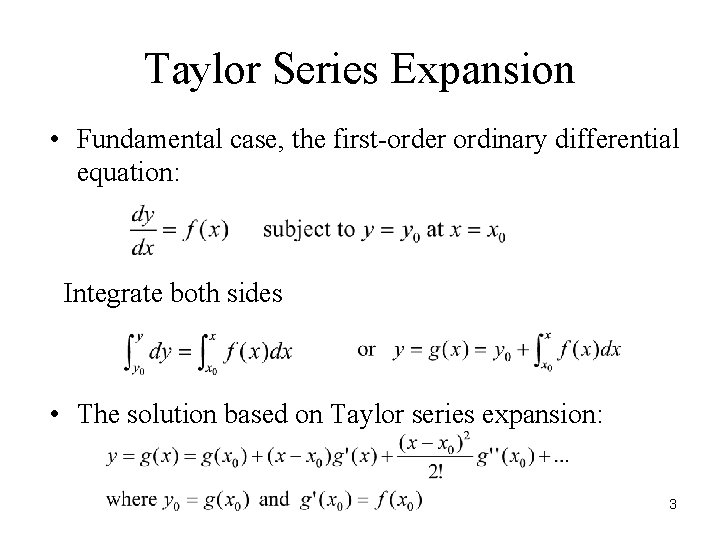 Taylor Series Expansion

• Fundamental case, the first-order ordinary differential equation:

$\frac{dy}{dx} = f(x)$ subject to $y = y_0$ at $x = x_0$

Integrate both sides

$\int_{y_0}^{y} dy = \int_{x_0}^{x} f(x)dx$ or $y = g(x) = y_0 + \int_{x_0}^{x} f(x)dx$

• The solution based on Taylor series expansion:

$y = g(x) = g(x_0) + (x - x_0)g'(x) + \frac{(x - x_0)^2}{2!} g''(x_0) + ...$

where $y_0 = g(x_0)$ and $g'(x_0) = f(x_0)$

3